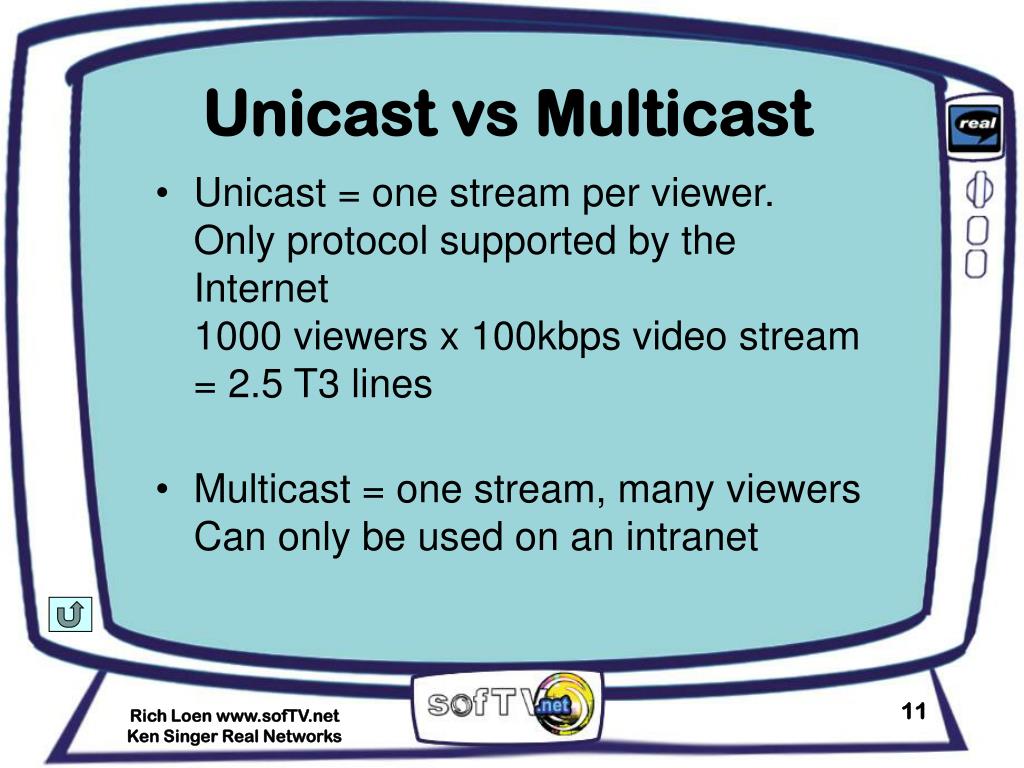 Unicast vs Multicast

real

• Unicast = one stream per viewer.
Only protocol supported by the Internet
1000 viewers x 100kbps video stream = 2.5 T3 lines

• Multicast = one stream, many viewers
Can only be used on an intranet

Rich Loen www.sofTV.net
Ken Singer Real Networks

sofTV.net

11